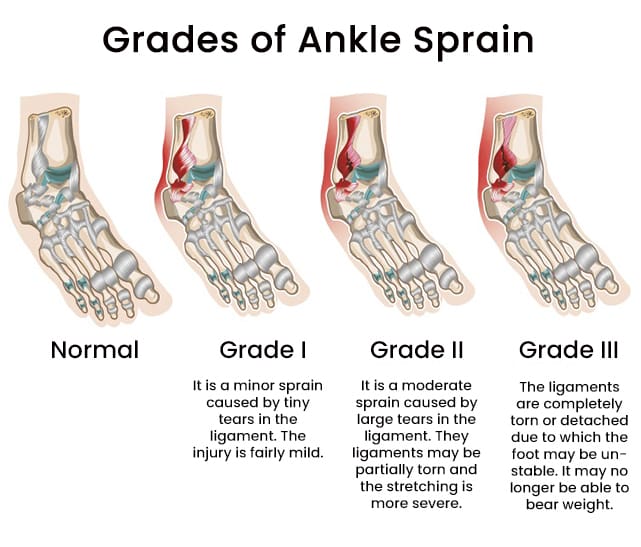 Grades of Ankle Sprain

Normal

Grade I

It is a minor sprain caused by tiny tears in the ligament. The injury is fairly mild.

Grade II

It is a moderate sprain caused by large tears in the ligament. They ligaments may be partially torn and the stretching is more severe.

Grade III

The ligaments are completely torn or detached due to which the foot may be unstable. It may no longer be able to bear weight.